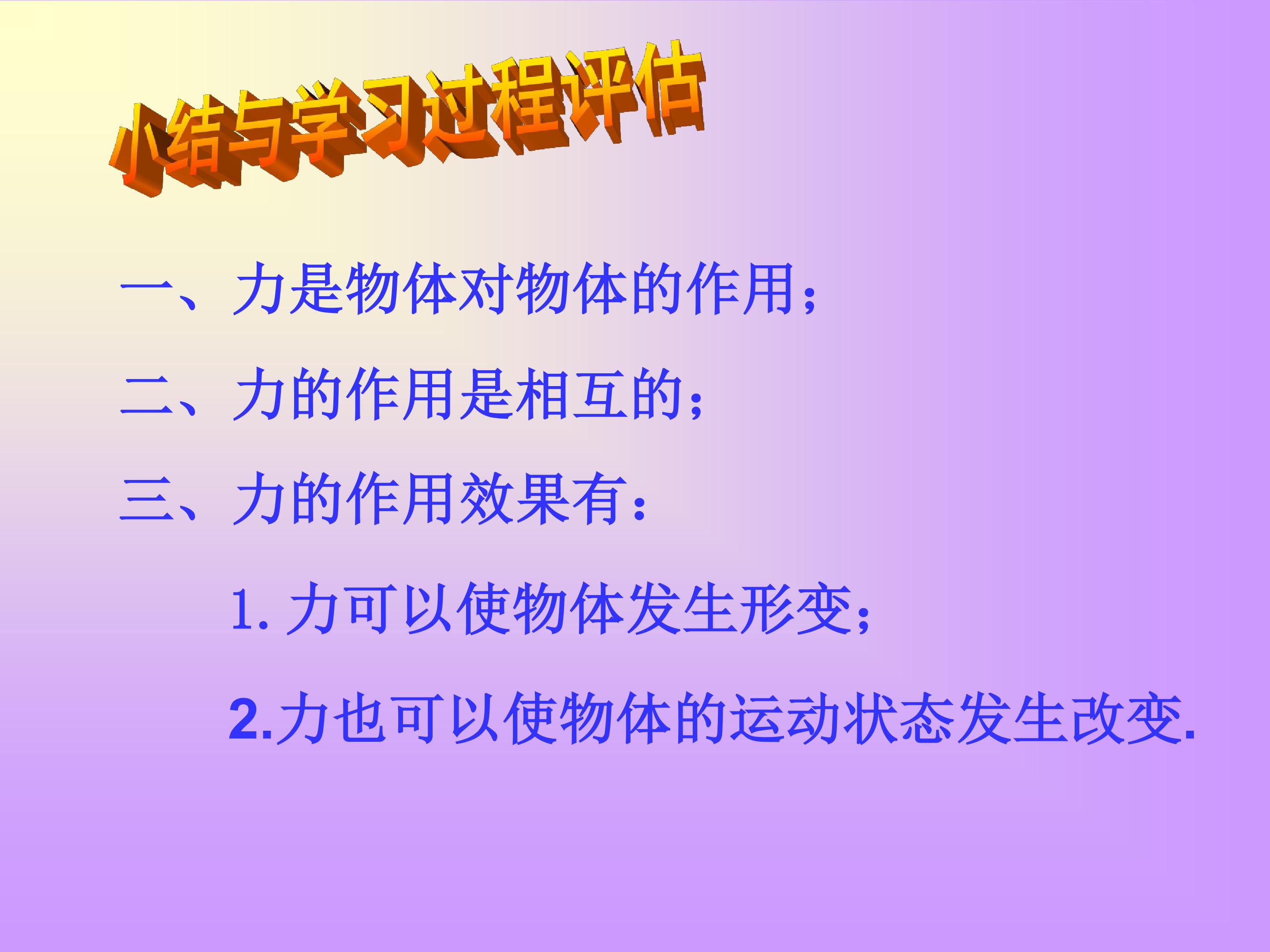 小结与学习过程评估

一、力是物体对物体的作用；

二、力的作用是相互的；

三、力的作用效果有：

1. 力可以使物体发生形变；

2.力也可以使物体的运动状态发生改变.